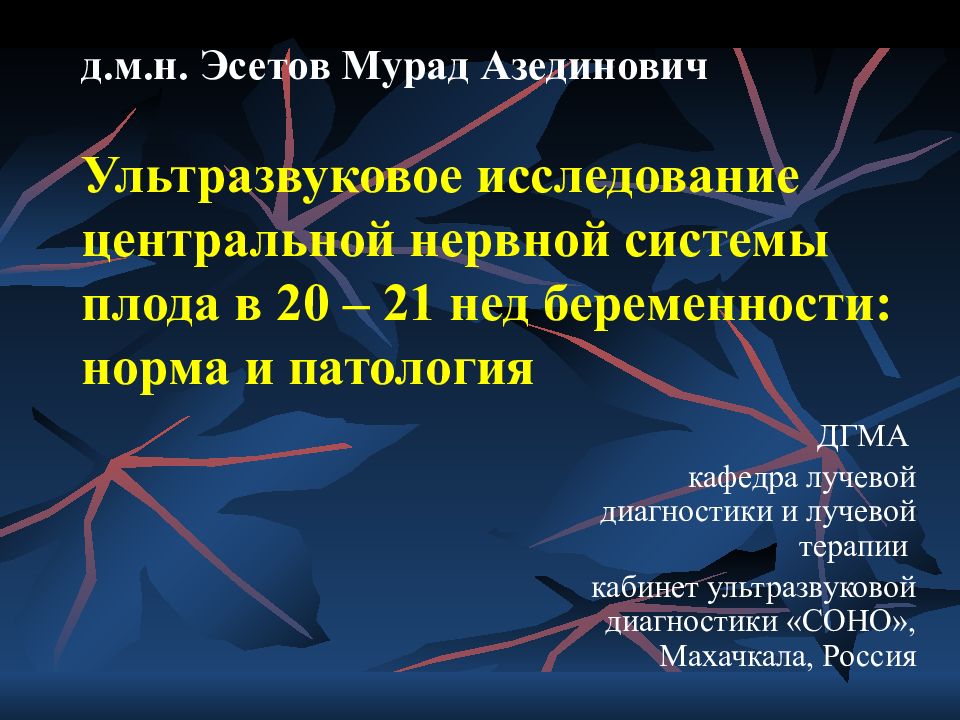 д.м.н. Эсетов Мурад Азединович

Ультразвуковое исследование центральной нервной системы плода в 20 – 21 нед беременности: норма и патология

ДГМА

кафедра лучевой диагностики и лучевой терапии

кабинет ультразвуковой диагностики «СОНО», Махачкала, Россия